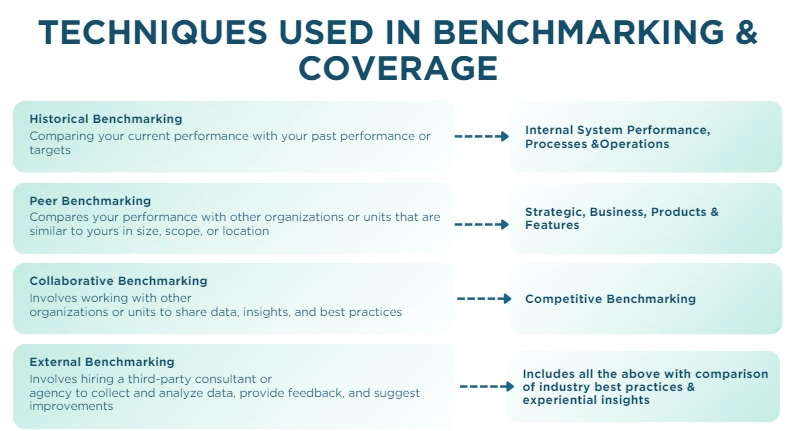 TECHNIQUES USED IN BENCHMARKING & COVERAGE

Historical Benchmarking
Comparing your current performance with your past performance or targets

Internal System Performance, Processes &Operations

Peer Benchmarking
Compares your performance with other organizations or units that are similar to yours in size, scope, or location

Strategic, Business, Products & Features

Collaborative Benchmarking
Involves working with other organizations or units to share data, insights, and best practices

Competitive Benchmarking

External Benchmarking
Involves hiring a third-party consultant or agency to collect and analyze data, provide feedback, and suggest improvements

Includes all the above with comparison of industry best practices & experiential insights